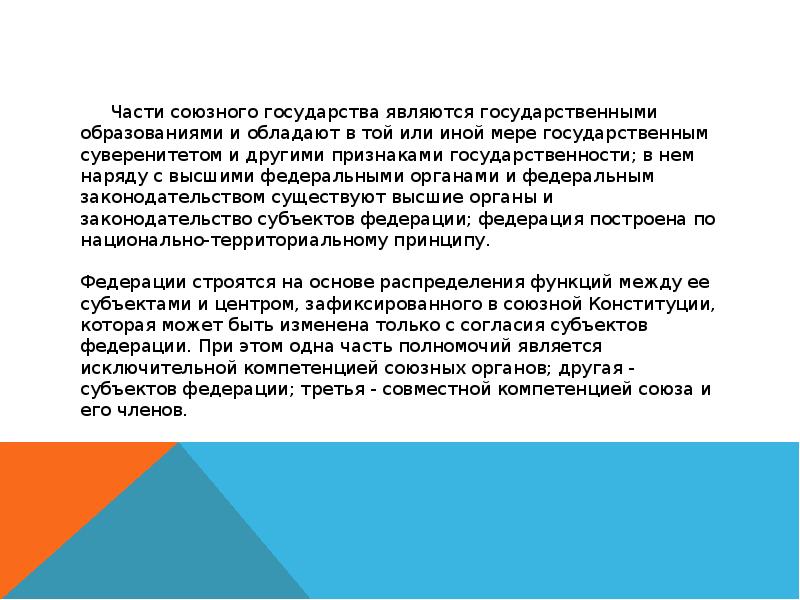 Части союзного государства являются государственными образованиями и обладают в той или иной мере государственным суверенитетом и другими признаками государственности; в нем наряду с высшими федеральными органами и федеральным законодательством существуют высшие органы и законодательство субъектов федерации; федерация построена по национально-территориальному принципу.

Федерации строятся на основе распределения функций между ее субъектами и центром, зафиксированного в союзной Конституции, которая может быть изменена только с согласия субъектов федерации. При этом одна часть полномочий является исключительной компетенцией союзных органов; другая - субъектов федерации; третья - совместной компетенцией союза и его членов.